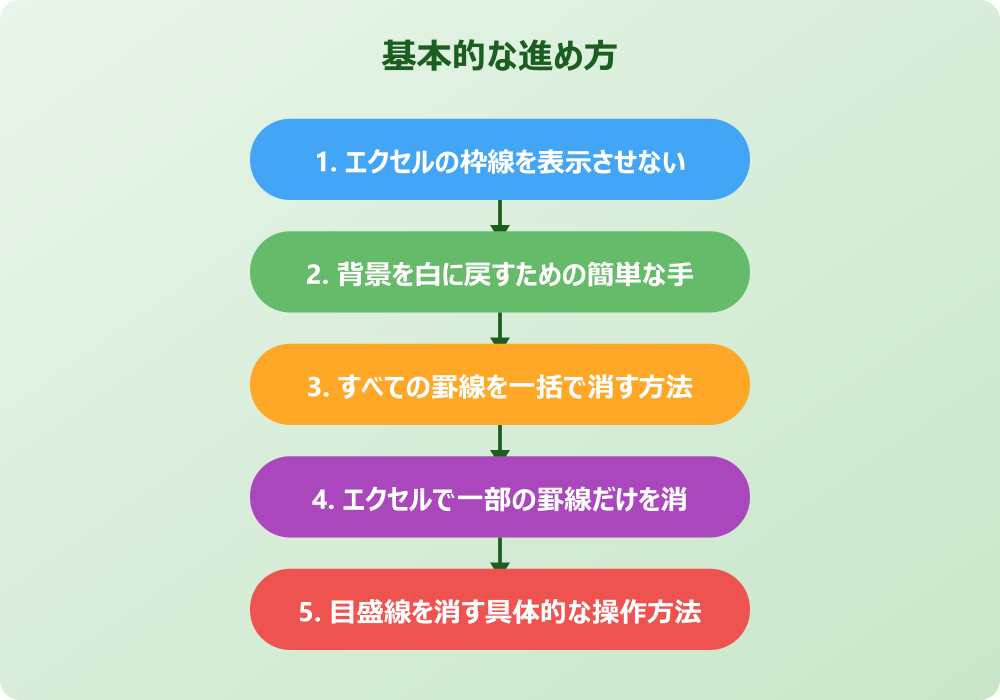 基本的な進め方

1. エクセルの枠線を表示させない

2. 背景を白に戻すための簡単な手

3. すべての罫線を一括で消す方法

4. エクセルで一部の罫線だけを消

5. 目盛線を消す具体的な操作方法